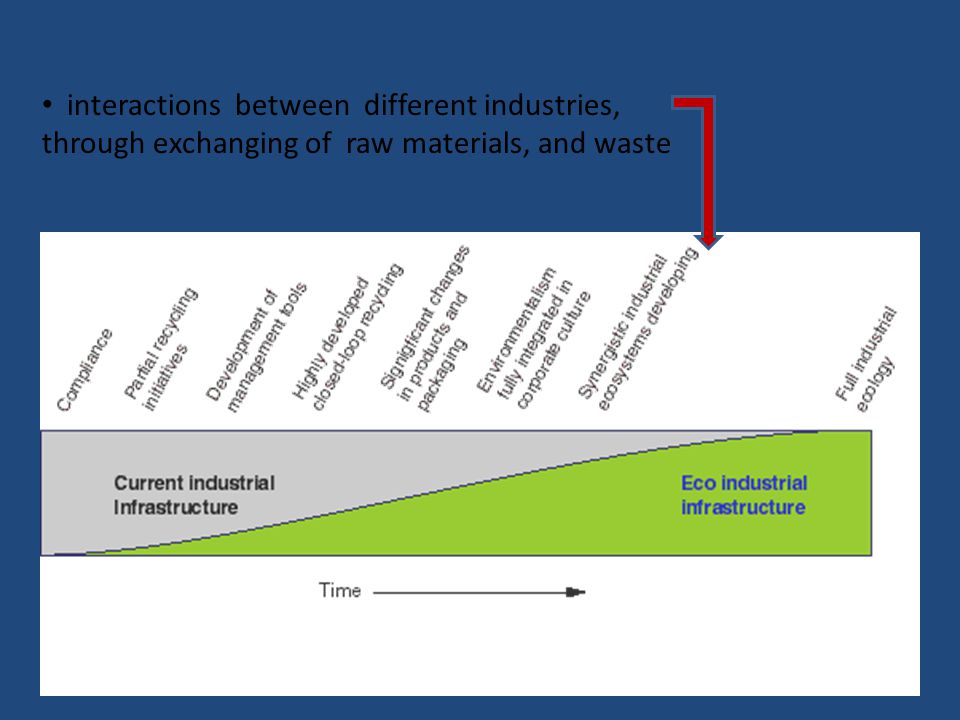 • interactions between different industries, through exchanging of raw materials, and waste

Compliance

Partial recycling initiatives

Development of management tools

Highly developed closed-loop recycling

Significant changes in products and packaging

Environmentalism fully integrated in corporate culture

Synergistic industrial ecosystems developing

Full industrial ecology

Current industrial infrastructure

Eco industrial infrastructure

Time